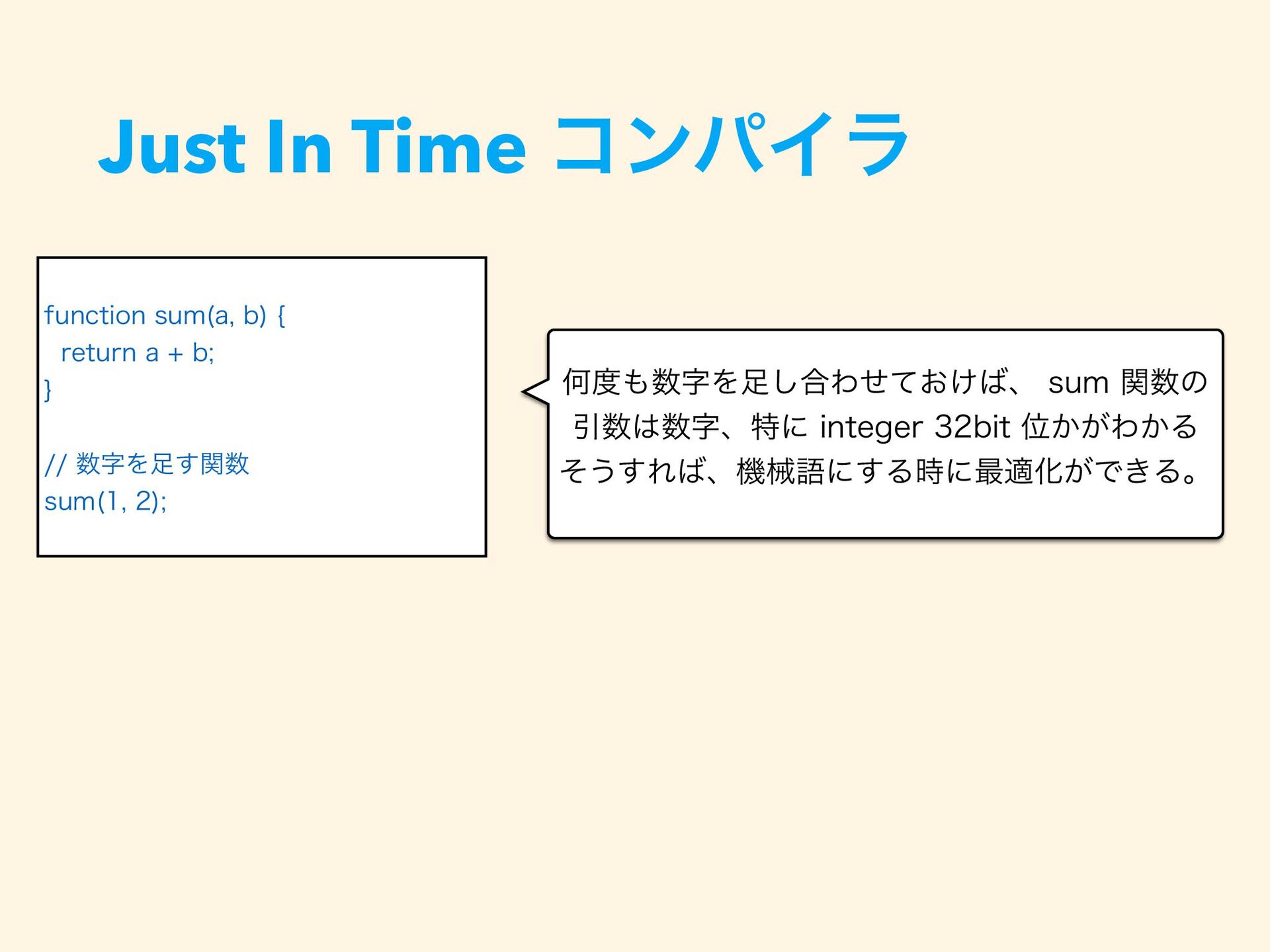 Just In Time コンパイラ

function sum(a, b) {
  return a + b;
}

// 数字を足す関数
sum(1, 2);

何度も数字を足し合わせておけば、 sum 関数の引数は数字、特に integer 32bit 位かがわかる
そうすれば、機械語にする時に最適化ができる。